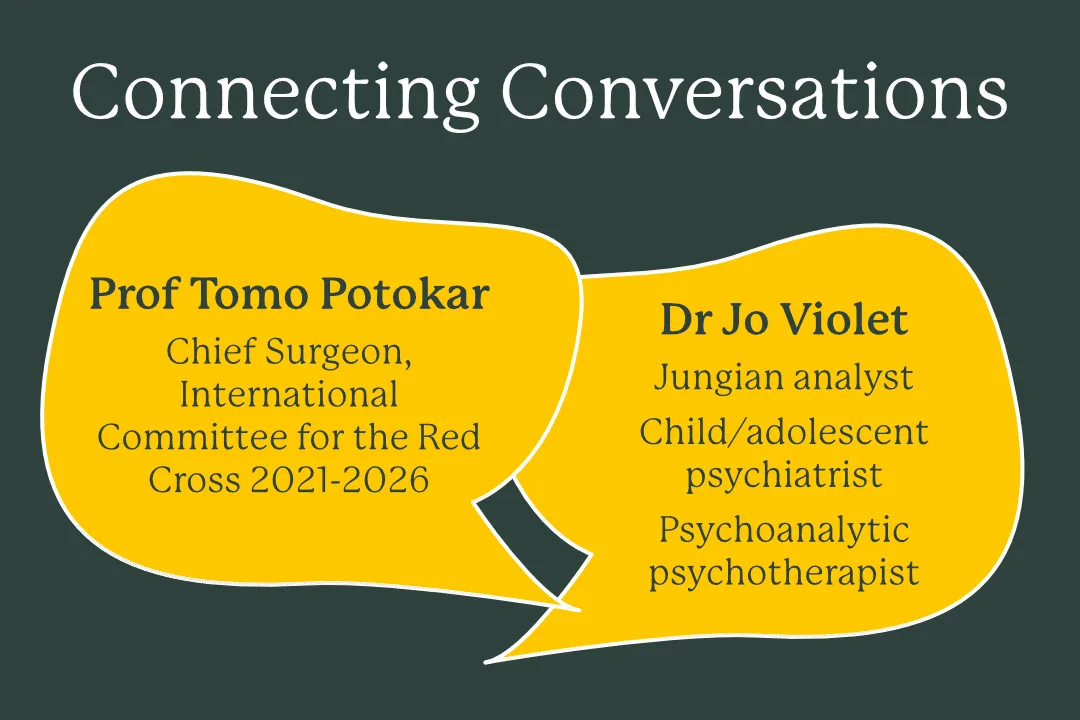 Connecting Conversations

Prof Tomo Potokar

Chief Surgeon, International Committee for the Red Cross 2021-2026

Dr Jo Violet

Jungian analyst

Child/adolescent psychiatrist

Psychoanalytic psychotherapist